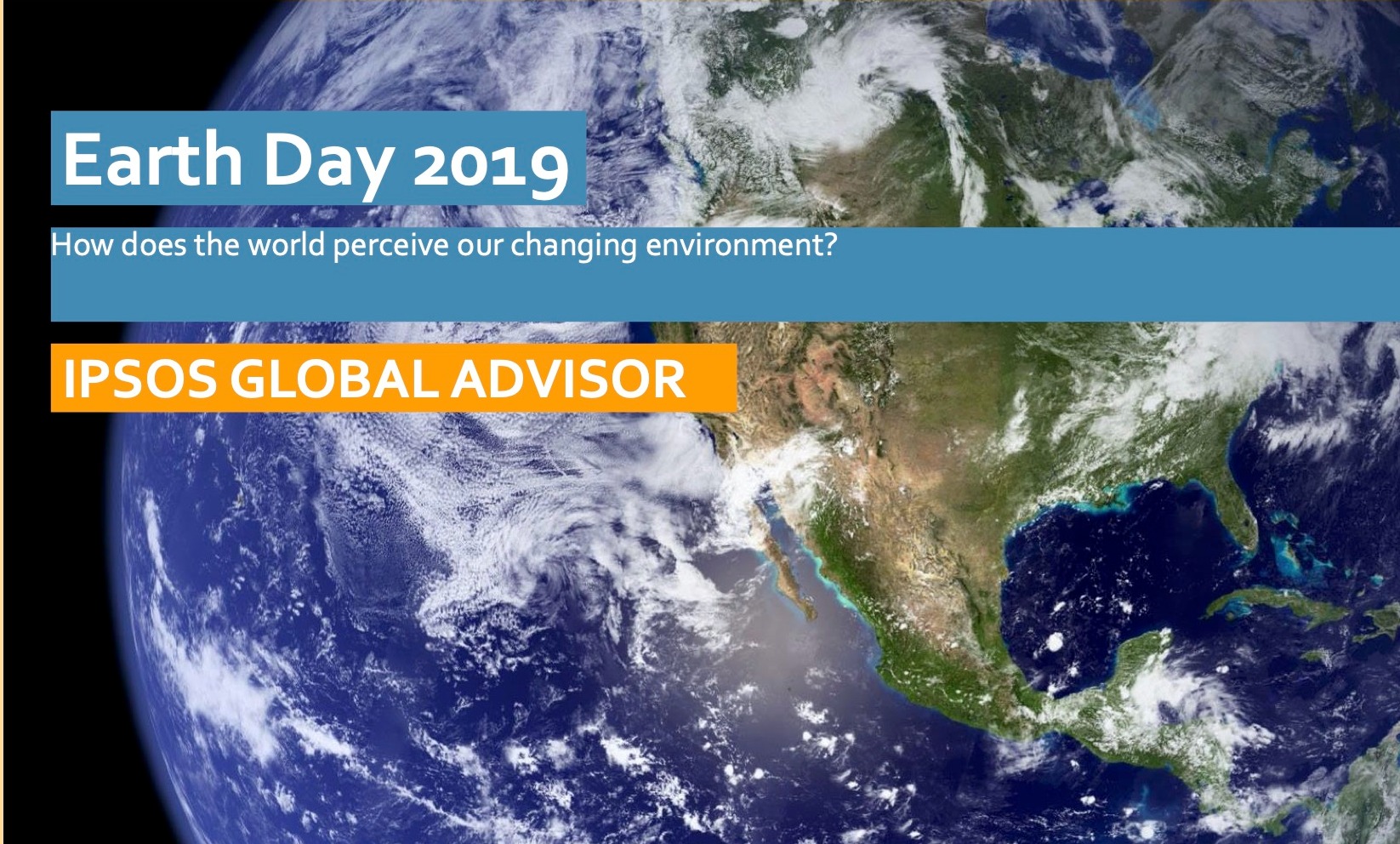 Earth Day 2019

How does the world perceive our changing environment?

IPSOS GLOBAL ADVISOR